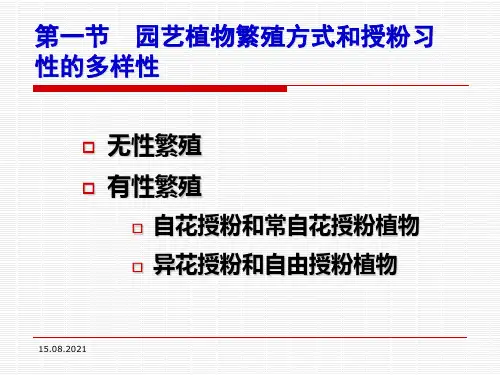 第一节　园艺植物繁殖方式和授粉习性的多样性

无性繁殖

有性繁殖

自花授粉和常自花授粉植物

异花授粉和自由授粉植物

15.08.2021